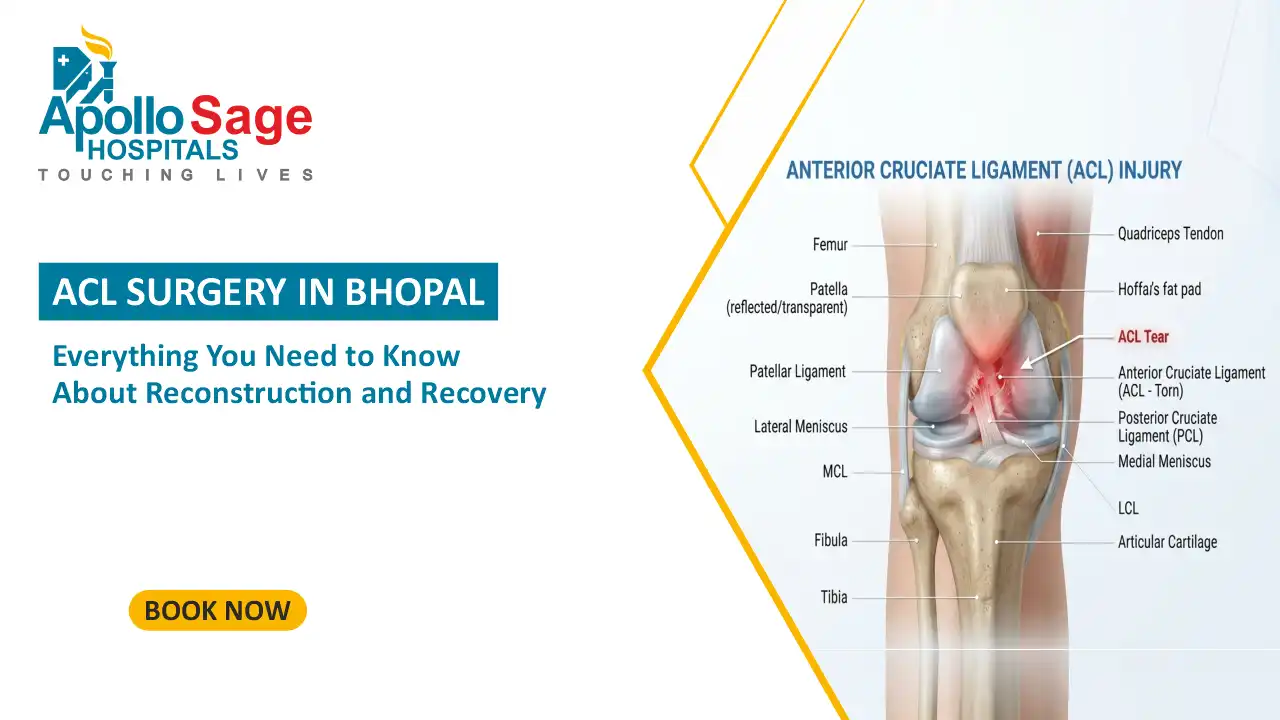 Apollo Sage
HOSPITALS
TOUCHING LIVES

ACL SURGERY IN BHOPAL

Everything You Need to Know About Reconstruction and Recovery

BOOK NOW

ANTERIOR CRUCIATE LIGAMENT (ACL) INJURY

Femur
Patella (reflected/transparent)
Patellar Ligament
Lateral Meniscus
MCL
Fibula
Tibia

Quadriceps Tendon
Hoffa/s fat pad
ACL Tear
Anterior Cruciate Ligament (ACL - Torn)
Posterior Cruciate Ligament (PCL)
Medial Meniscus
LCL
Articular Cartilage